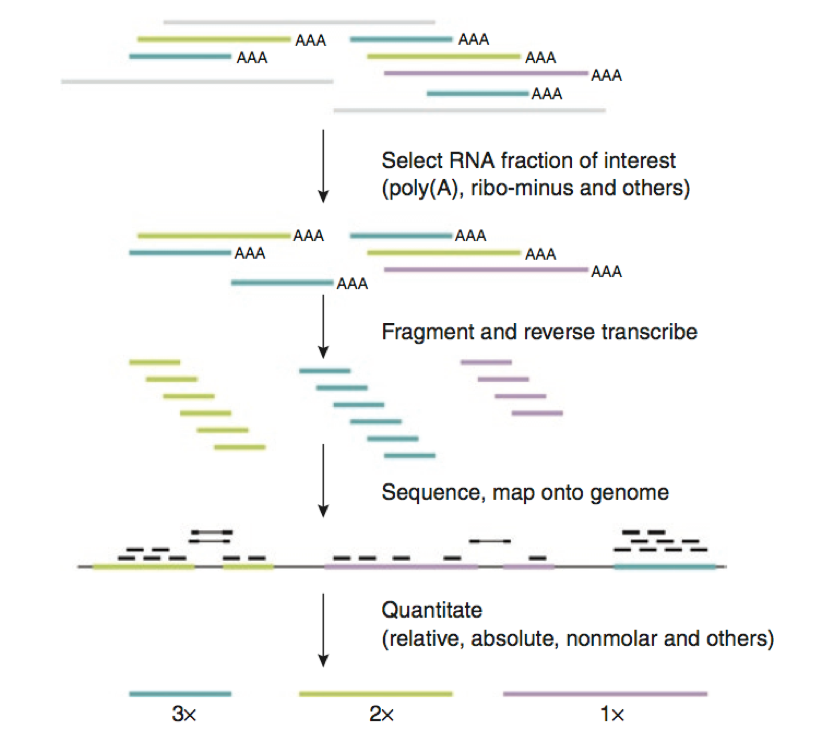 AAA AAA
AAA AAA
AAA
AAA

Select RNA fraction of interest
(poly(A), ribo-minus and others)

AAA AAA
AAA AAA
AAA
AAA

Fragment and reverse transcribe

Sequence, map onto genome

Quantitate
(relative, absolute, nonmolar and others)

3× 2× 1×